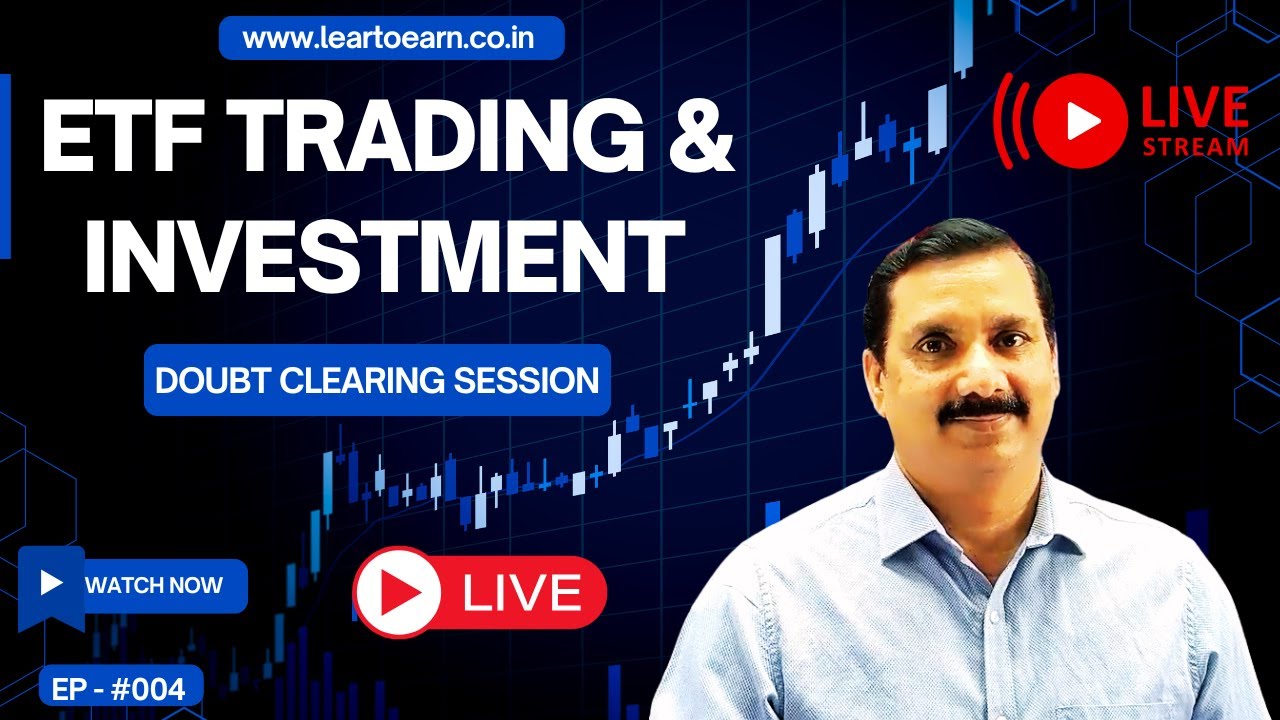 www.leartoearn.co.in

ETF TRADING & INVESTMENT

LIVE STREAM

DOUBT CLEARING SESSION

WATCH NOW

LIVE

EP - #004